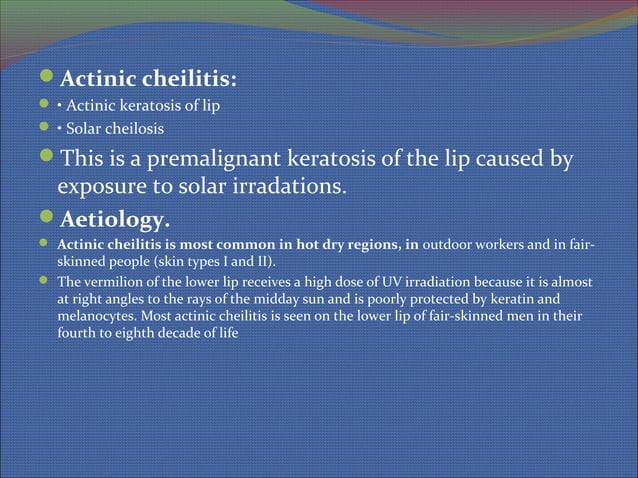 Actinic cheilitis:

• Actinic keratosis of lip

• Solar cheilosis

This is a premalignant keratosis of the lip caused by exposure to solar irradations.

Aetiology.

Actinic cheilitis is most common in hot dry regions, in outdoor workers and in fair-skinned people (skin types I and II).

The vermilion of the lower lip receives a high dose of UV irradiation because it is almost at right angles to the rays of the midday sun and is poorly protected by keratin and melanocytes. Most actinic cheilitis is seen on the lower lip of fair-skinned men in their fourth to eighth decade of life